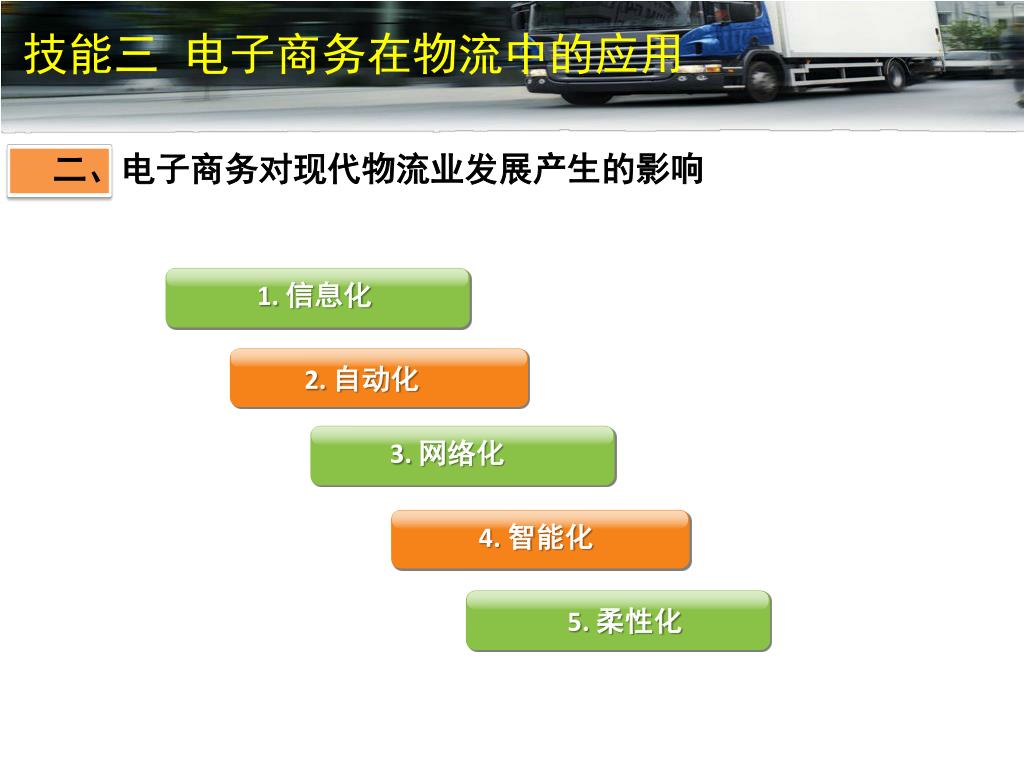 技能三 电子商务在物流中的应用

二、电子商务对现代物流业发展产生的影响

1. 信息化

2. 自动化

3. 网络化

4. 智能化

5. 柔性化